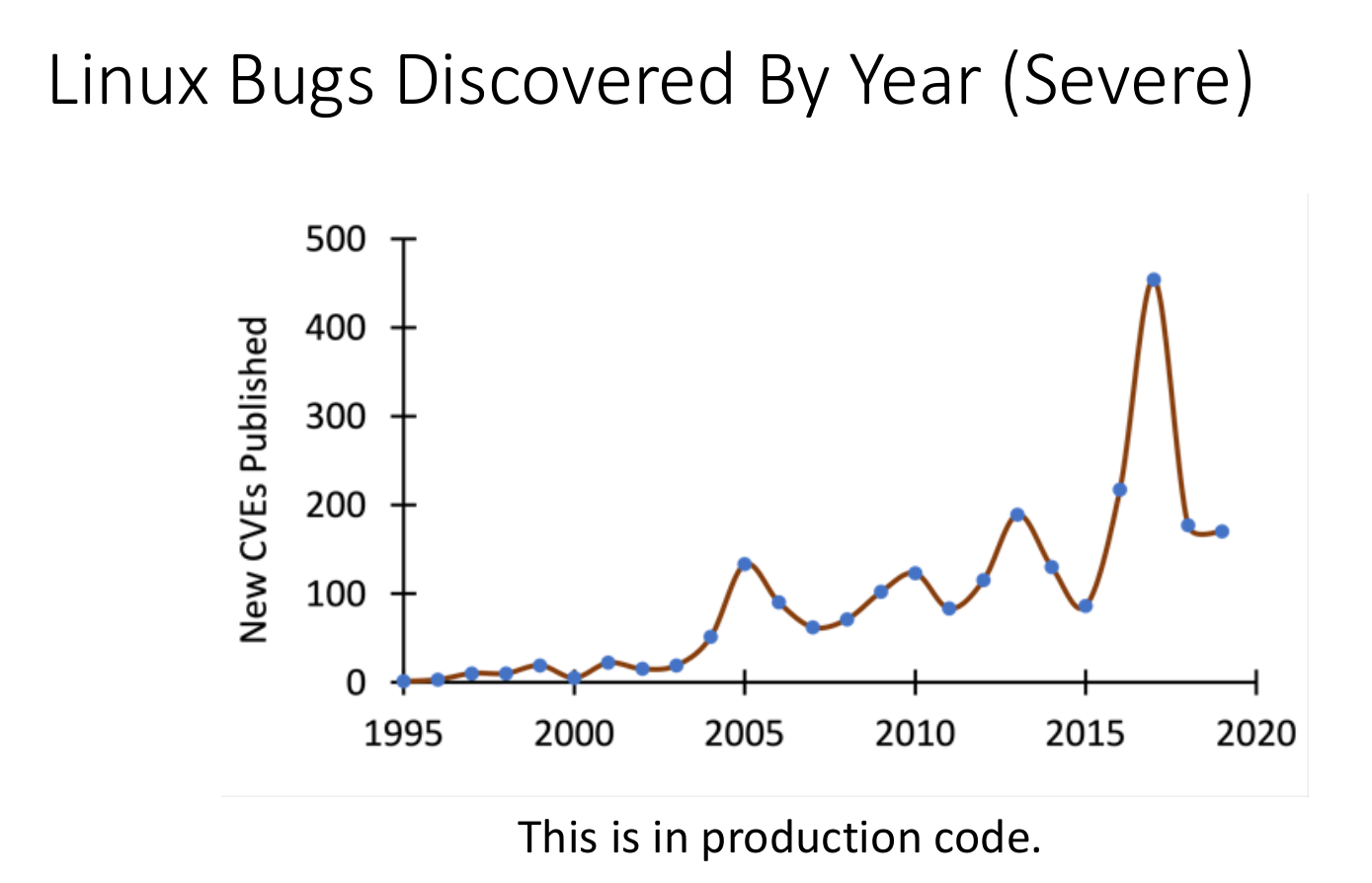 Linux Bugs Discovered By Year (Severe)

New CVEs Published

500
400
300
200
100
0

1995
2000
2005
2010
2015
2020

This is in production code.